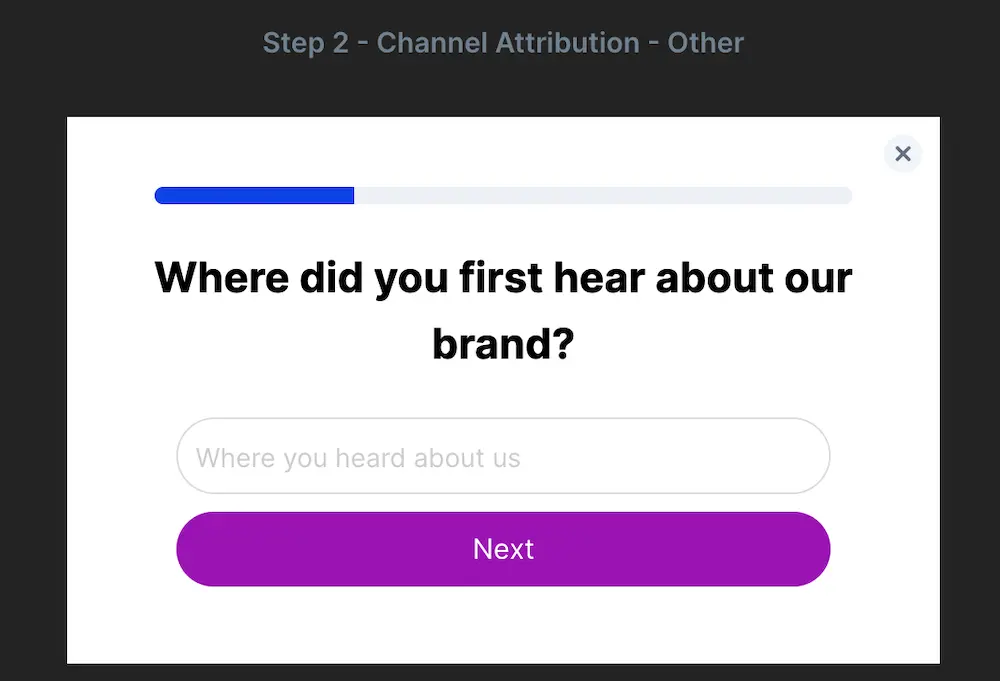 Step 2 - Channel Attribution - Other

×

Where did you first hear about our brand?

Where you heard about us

Next